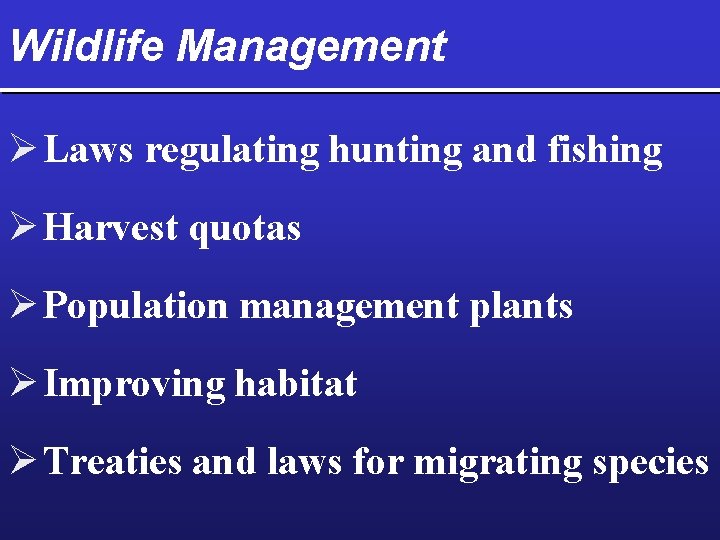 Wildlife Management

➢ Laws regulating hunting and fishing

➢ Harvest quotas

➢ Population management plants

➢ Improving habitat

➢ Treaties and laws for migrating species